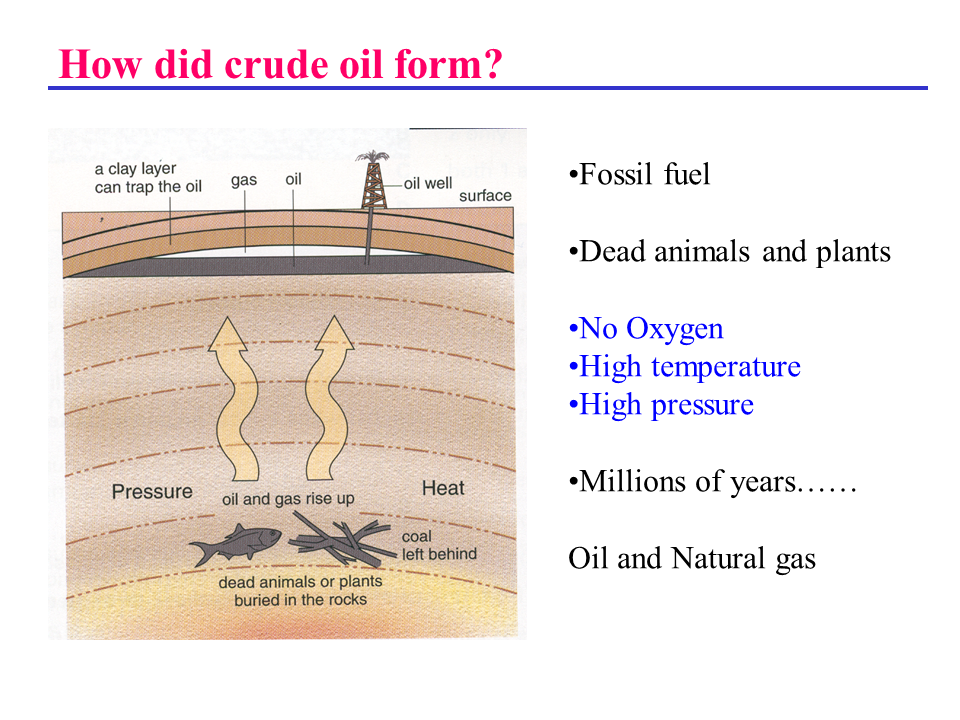 How did crude oil form?

a clay layer can trap the oil
gas
oil
oil well
surface
Pressure
oil and gas rise up
Heat
coal left behind
dead animals or plants buried in the rocks

•Fossil fuel

•Dead animals and plants

•No Oxygen
•High temperature
•High pressure

•Millions of years……

Oil and Natural gas